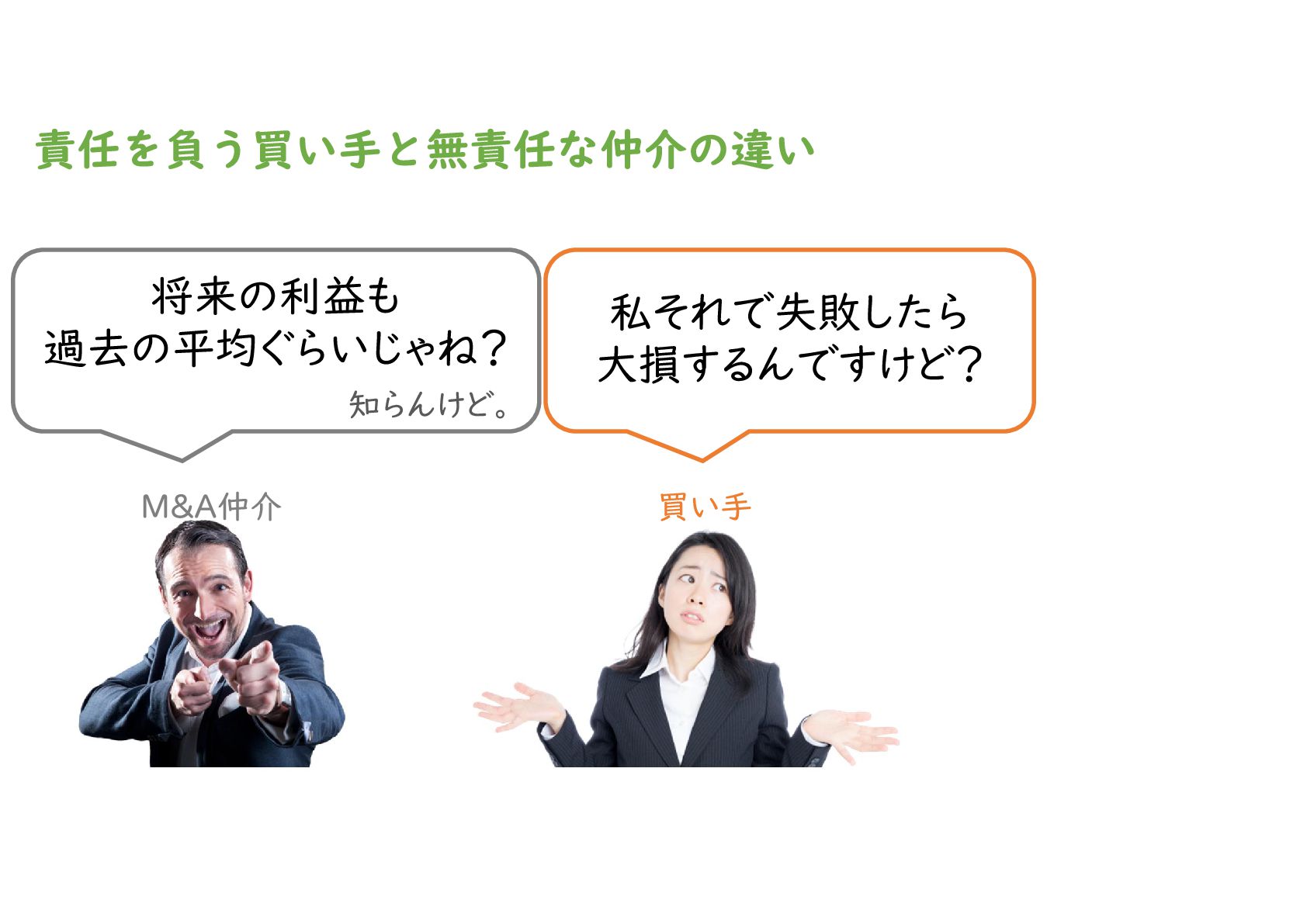 責任を負う買い手と無責任な仲介の違い

将来の利益も
過去の平均ぐらいじゃね？
知らんけど。

私それで失敗したら
大損するんですけど？

M&A仲介

買い手